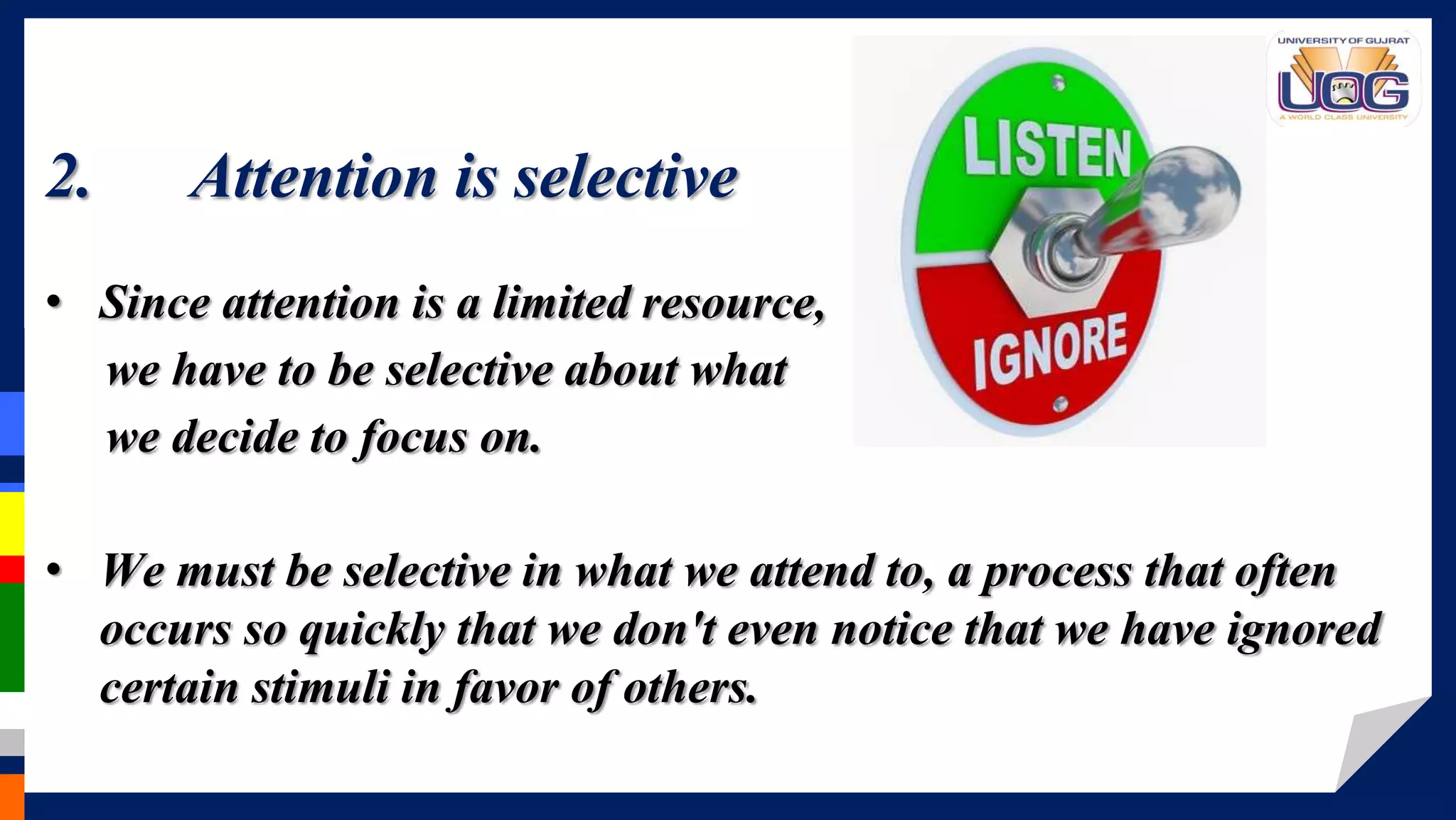 UNIVERSITY OF GUJRAT
UOG
A WORLD CLASS UNIVERSITY

2. Attention is selective

LISTEN
IGNORE

• Since attention is a limited resource, we have to be selective about what we decide to focus on.

• We must be selective in what we attend to, a process that often occurs so quickly that we don't even notice that we have ignored certain stimuli in favor of others.